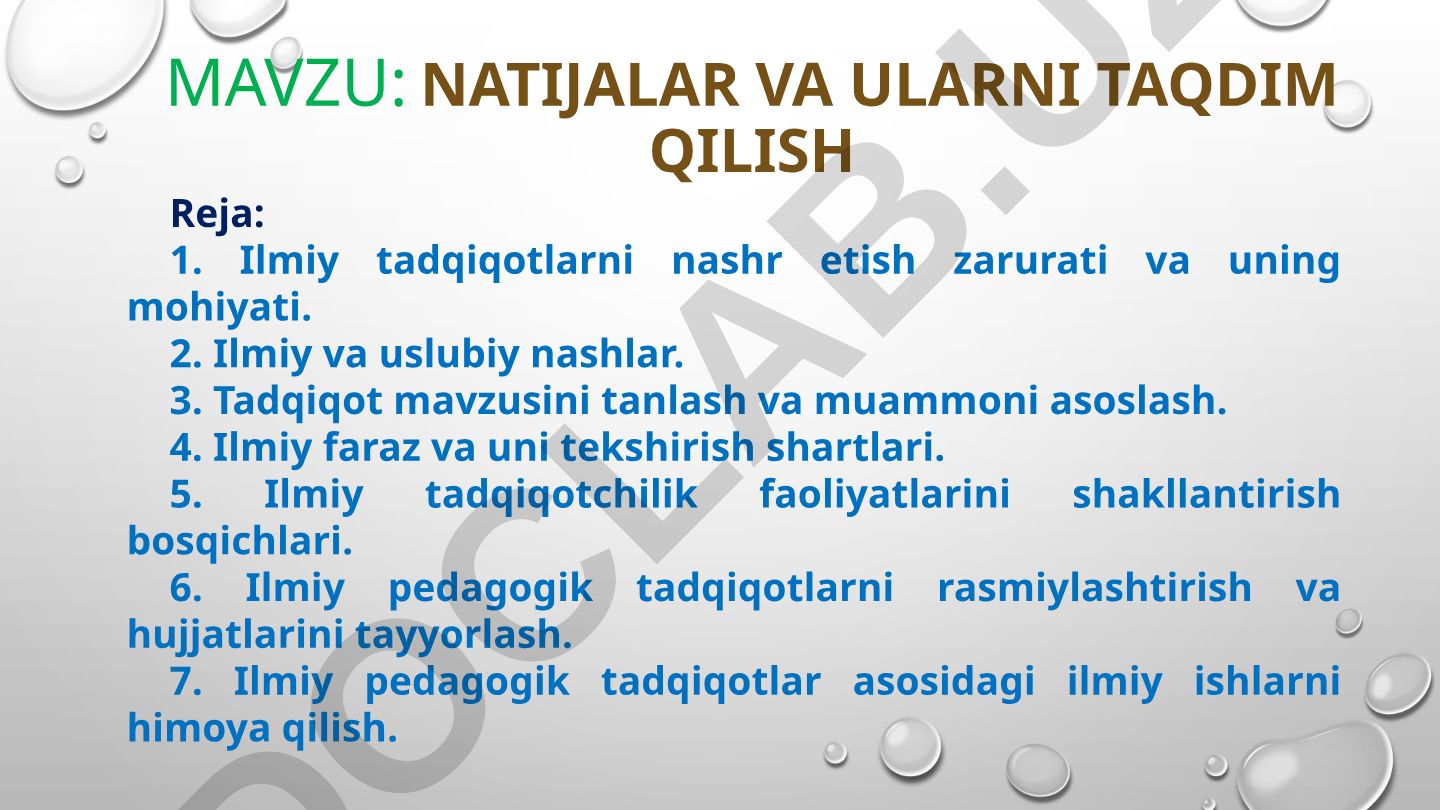 MAVZU: NATIJALAR VA ULARNI TAQDIM QILISH

Reja:

1. Ilmiy tadqiqotlarni nashr etish zarurati va uning mohiyati.

2. Ilmiy va uslubiy nashlar.

3. Tadqiqot mavzusini tanlash va muammoni asoslash.

4. Ilmiy faraz va uni tekshirish shartlari.

5. Ilmiy tadqiqotchilik faoliyatlarini shakllantirish bosqichlari.

6. Ilmiy pedagogik tadqiqotlarni rasmiylashtirish va hujjatlarini tayyorlash.

7. Ilmiy pedagogik tadqiqotlar asosidagi ilmiy ishlarni himoya qilish.

DOCLAB.UZ